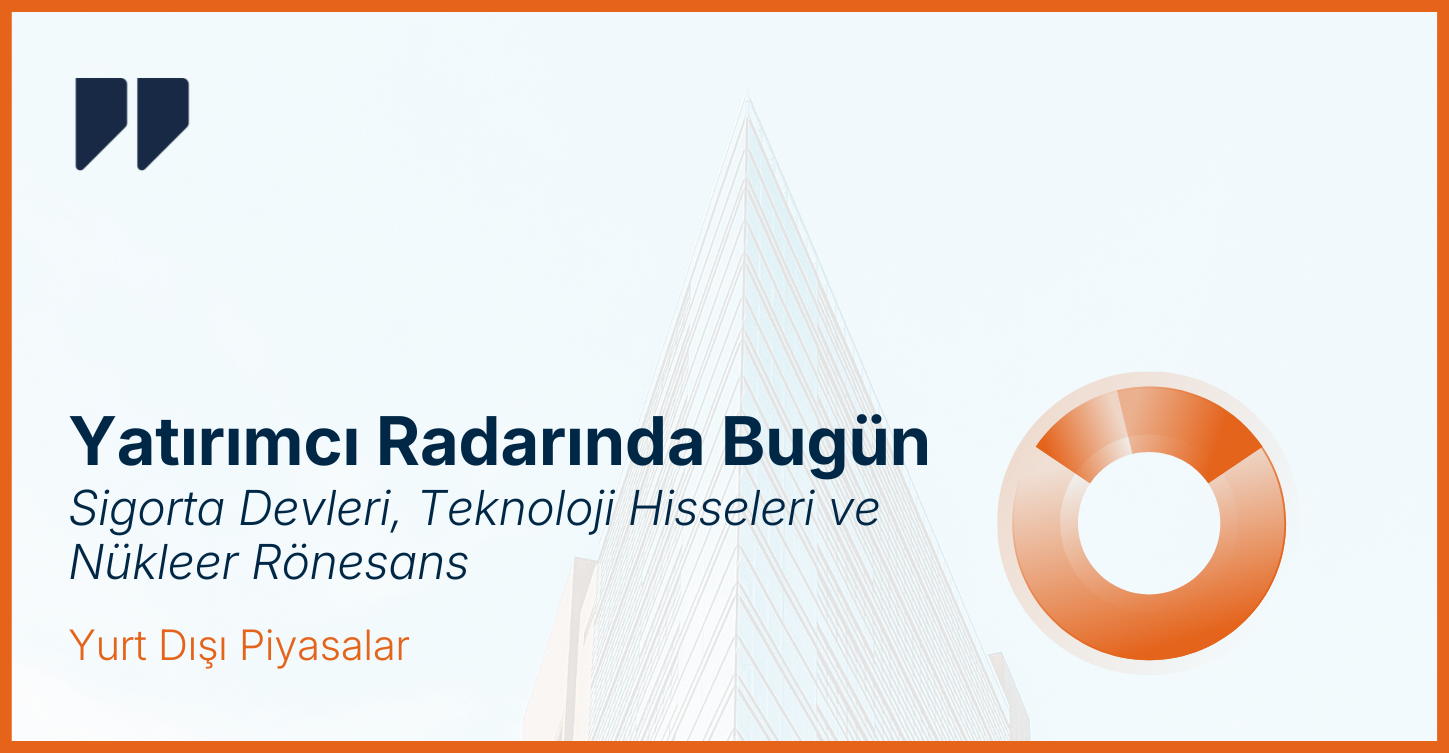 Yatırımcı Radarında Bugün

Sigorta Devleri, Teknoloji Hisseleri ve Nükleer Rönesans

Yurt Dışı Piyasalar